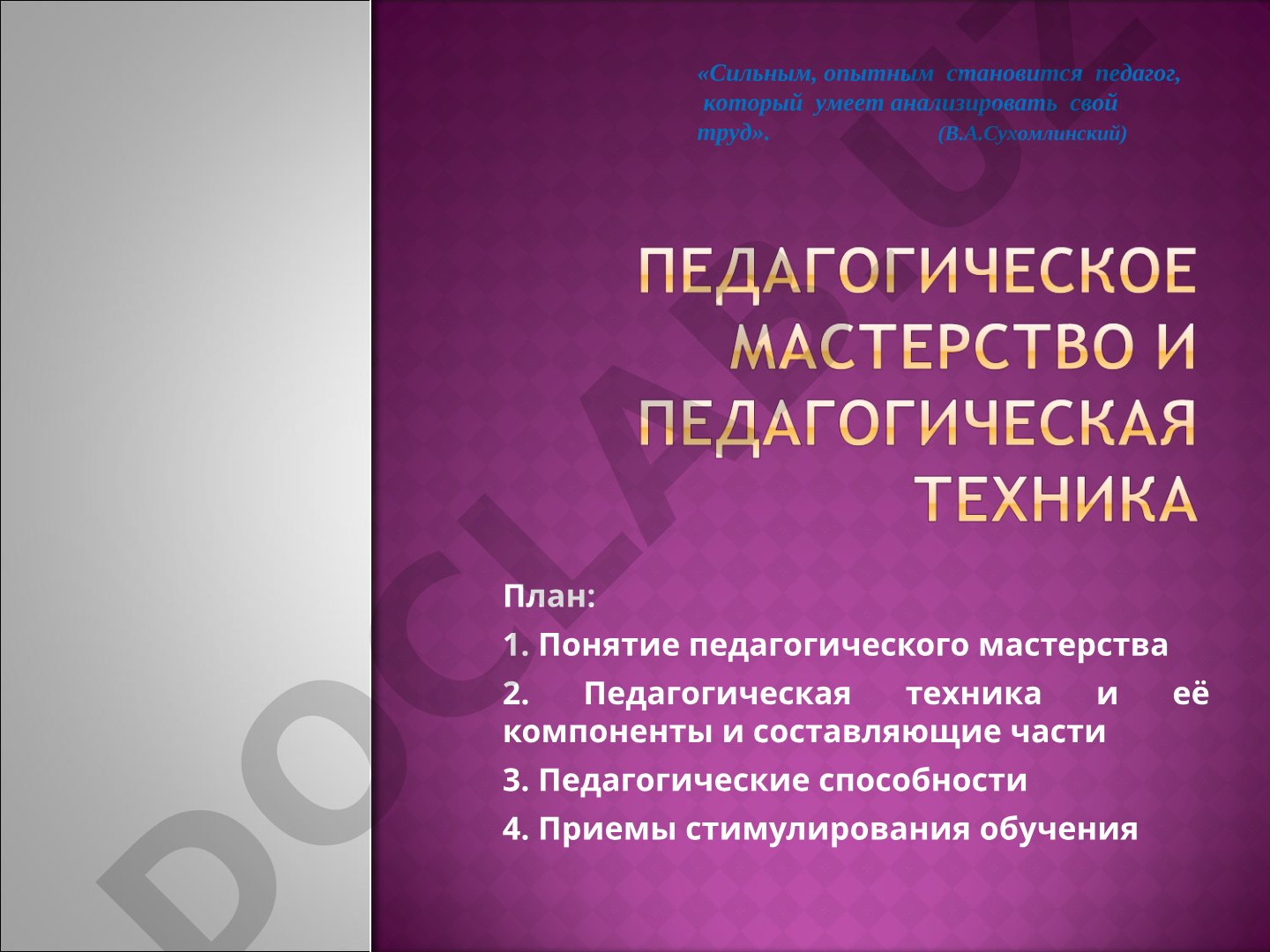 «Сильным, опытным становится педагог, который умеет анализировать свой труд». (В.А.Сухомлинский)

ПЕДАГОГИЧЕСКОЕ МАСТЕРСТВО И ПЕДАГОГИЧЕСКАЯ ТЕХНИКА

План:

1. Понятие педагогического мастерства

2. Педагогическая техника и её компоненты и составляющие части

3. Педагогические способности

4. Приемы стимулирования обучения

DOCLAB.UZ